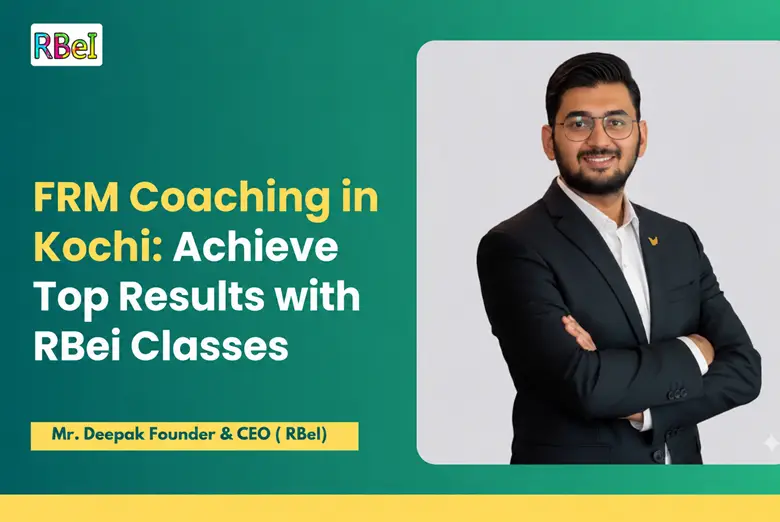 RBeI

FRM Coaching in Kochi: Achieve Top Results with RBei Classes

Mr. Deepak Founder & CEO ( RBeI)